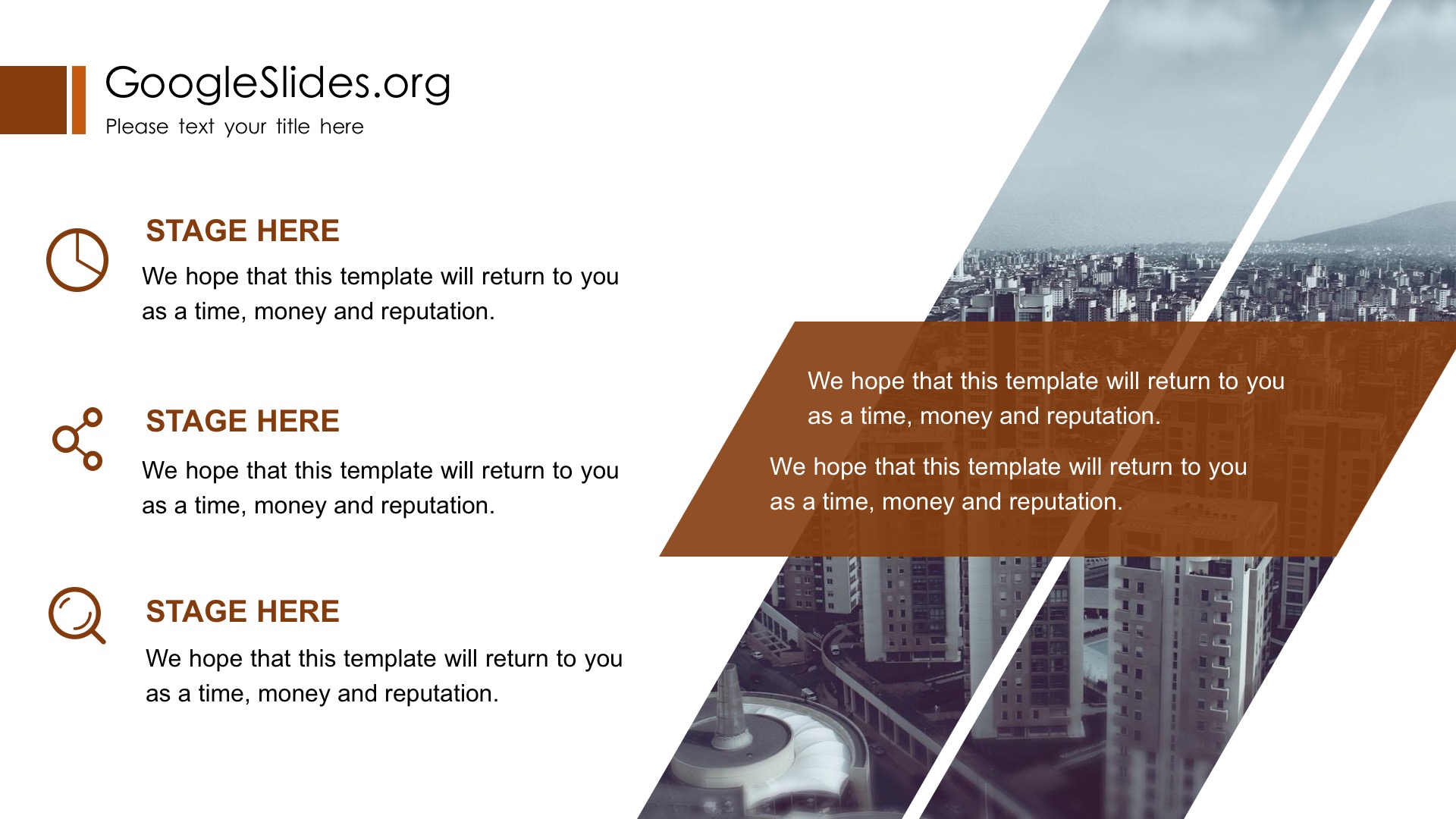 GoogleSlides.org
Please text your title here

STAGE HERE
We hope that this template will return to you as a time, money and reputation.

STAGE HERE
We hope that this template will return to you as a time, money and reputation.

STAGE HERE
We hope that this template will return to you as a time, money and reputation.

We hope that this template will return to you as a time, money and reputation.

We hope that this template will return to you as a time, money and reputation.